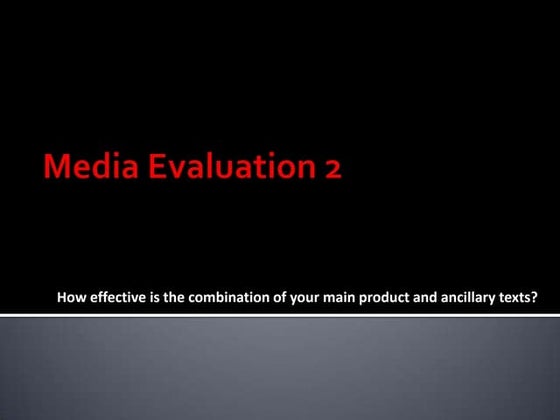 Media Evaluation 2

How effective is the combination of your main product and ancillary texts?